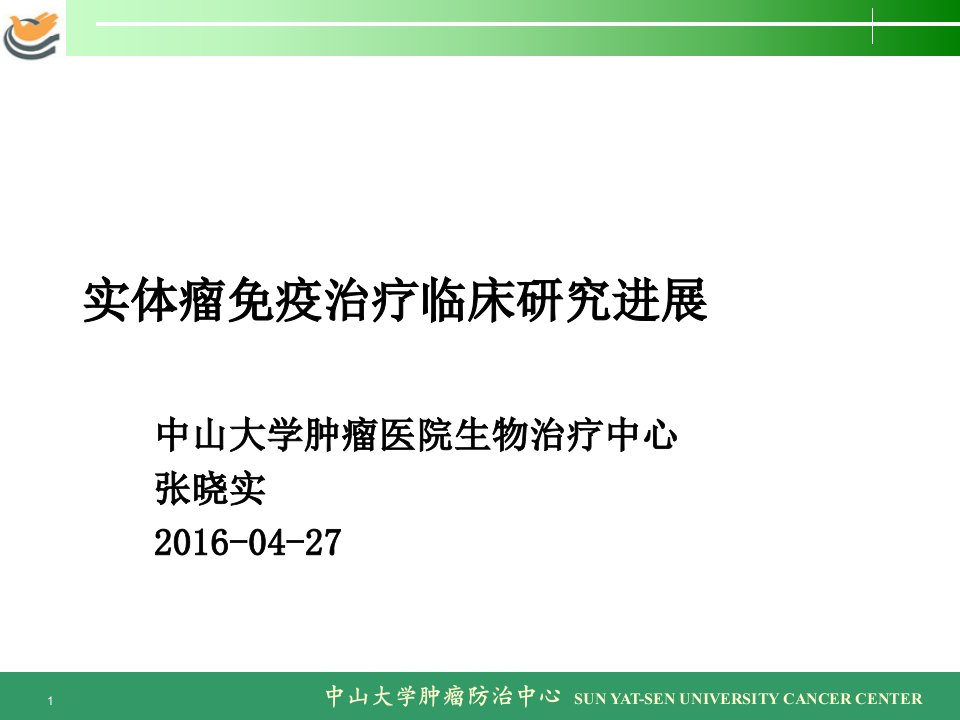 实体瘤免疫治疗临床研究进展

中山大学肿瘤医院生物治疗中心
张晓实
2016-04-27

1

中山大学肿瘤防治中心 SUN YAT-SEN UNIVERSITY CANCER CENTER